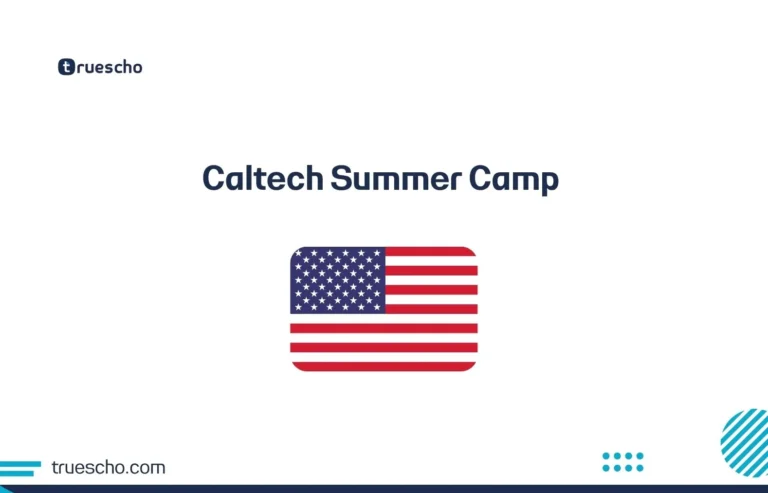 truescho

Caltech Summer Camp

truescho.com